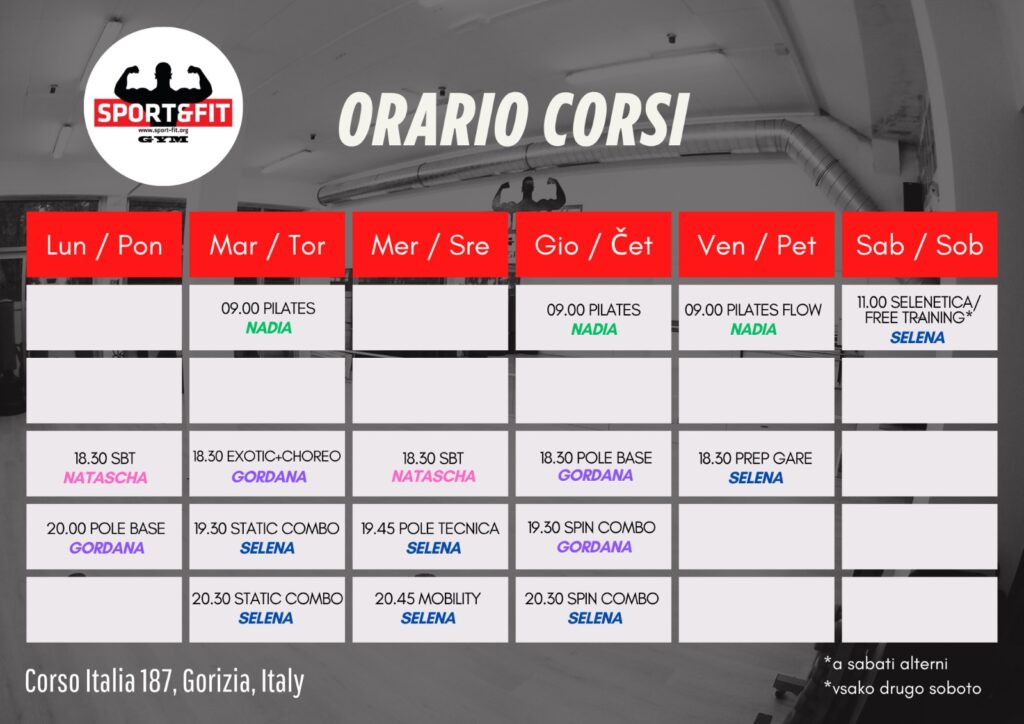 SPORT&FIT
www.sport-fit.org
GYM

ORARIO CORSI

| Lun / Pon | Mar / Tor | Mer / Sre | Gio / Čet | Ven / Pet | Sab / Sob |
|---|---|---|---|---|---|
| | 09.00 PILATES NADIA | | 09.00 PILATES NADIA | 09.00 PILATES FLOW NADIA | 11.00 SELENETICA/ FREE TRAINING* SELENA |
| | | | | | |
| 18.30 SBT NATASCHA | 18.30 EXOTIC+CHOREO GORDANA | 18.30 SBT NATASCHA | 18.30 POLE BASE GORDANA | 18.30 PREP GARE SELENA | |
| 20.00 POLE BASE GORDANA | 19.30 STATIC COMBO SELENA | 19.45 POLE TECNICA SELENA | 19.30 SPIN COMBO GORDANA | | |
| | 20.30 STATIC COMBO SELENA | 20.45 MOBILITY SELENA | 20.30 SPIN COMBO SELENA | | |

Corso Italia 187, Gorizia, Italy

*a sabati alterni
*vsako drugo soboto